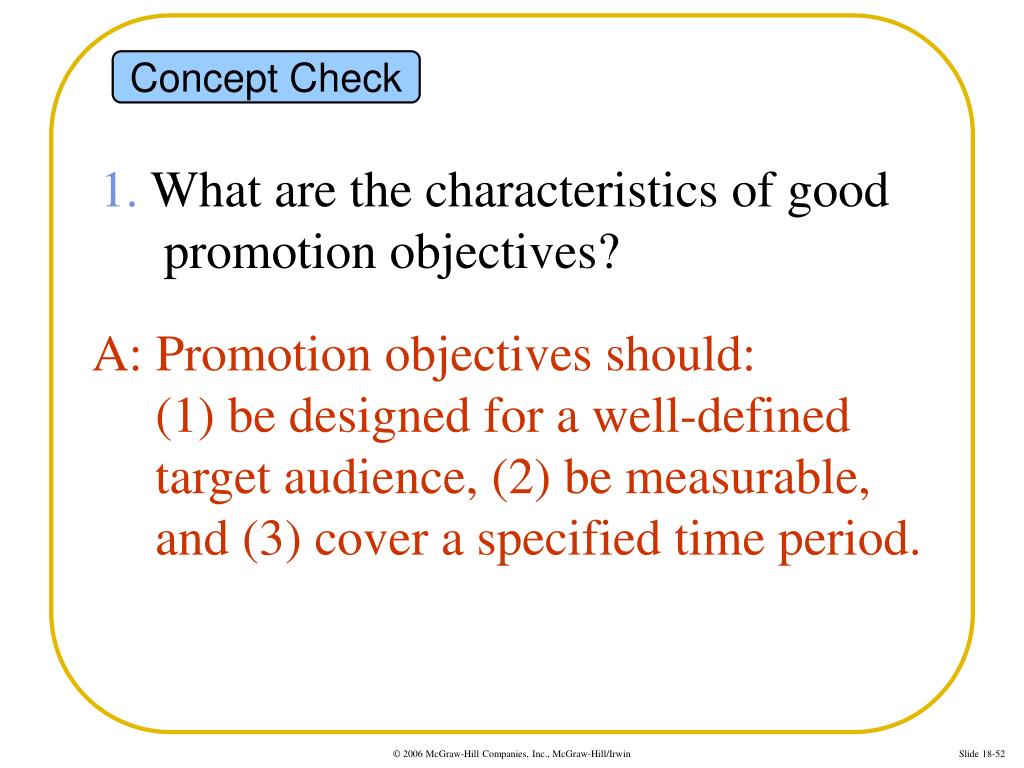 Concept Check

1. What are the characteristics of good promotion objectives?

A: Promotion objectives should: (1) be designed for a well-defined target audience, (2) be measurable, and (3) cover a specified time period.

© 2006 McGraw-Hill Companies, Inc., McGraw-Hill/Irwin

Slide 18-52